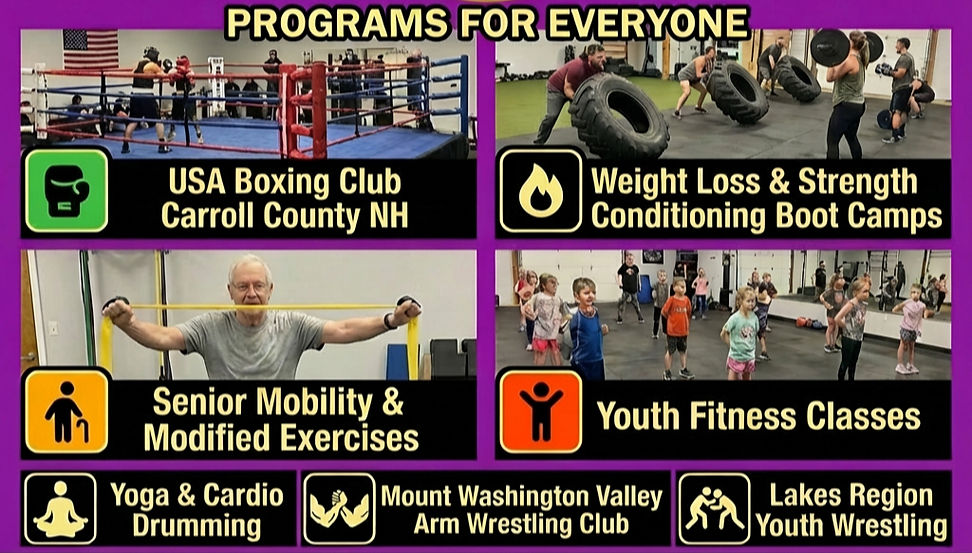 PROGRAMS FOR EVERYONE

USA Boxing Club Carroll County NH

Weight Loss & Strength Conditioning Boot Camps

Senior Mobility & Modified Exercises

Youth Fitness Classes

Yoga & Cardio Drumming

Mount Washington Valley Arm Wrestling Club

Lakes Region Youth Wrestling